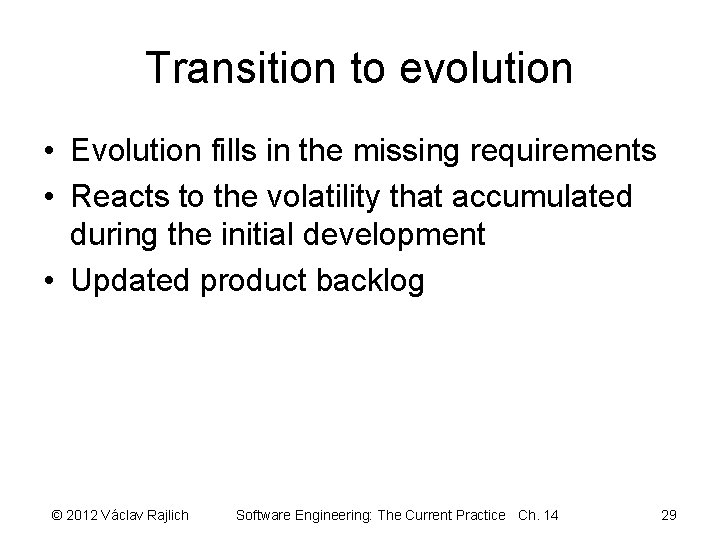 Transition to evolution

• Evolution fills in the missing requirements
• Reacts to the volatility that accumulated during the initial development
• Updated product backlog

© 2012 Václav Rajlich Software Engineering: The Current Practice Ch. 14 29